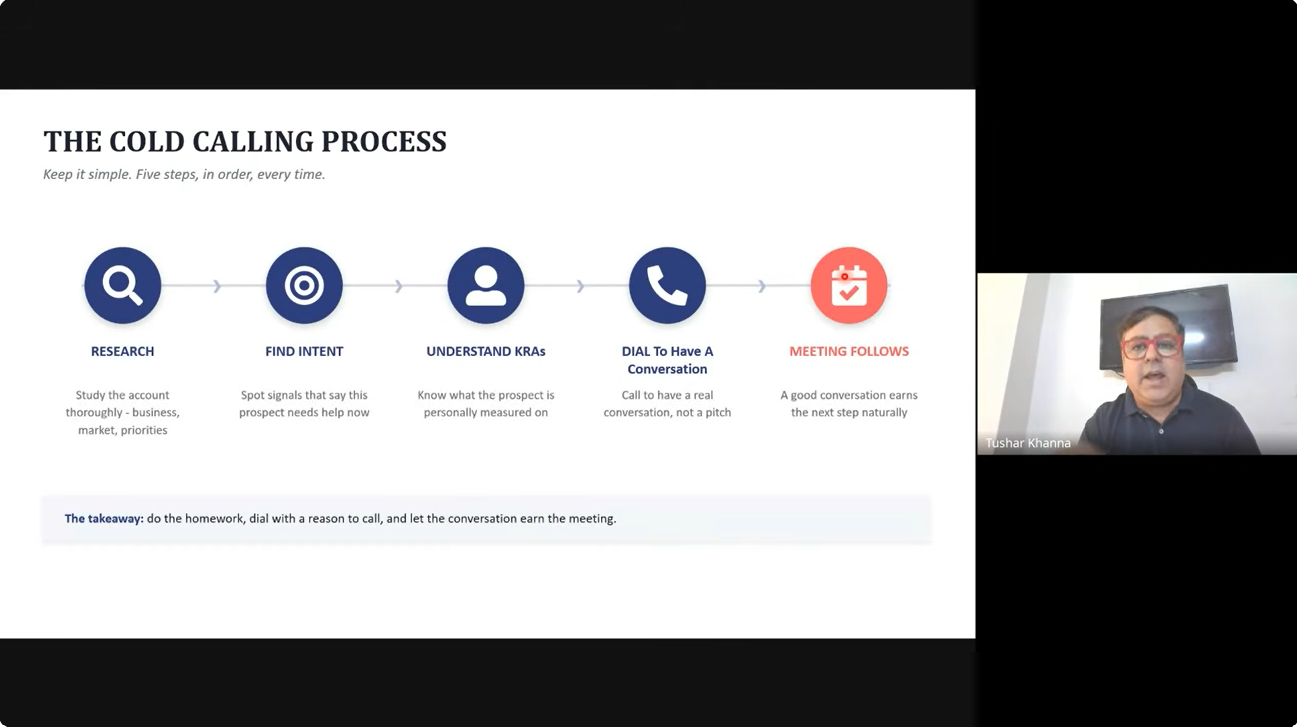 THE COLD CALLING PROCESS

Keep it simple. Five steps, in order, every time.

RESEARCH

Study the account thoroughly - business, market, priorities

FIND INTENT

Spot signals that say this prospect needs help now

UNDERSTAND KRAs

Know what the prospect is personally measured on

DIAL To Have A Conversation

Call to have a real conversation, not a pitch

MEETING FOLLOWS

A good conversation earns the next step naturally

The takeaway: do the homework, dial with a reason to call, and let the conversation earn the meeting.

Tushar Khanna